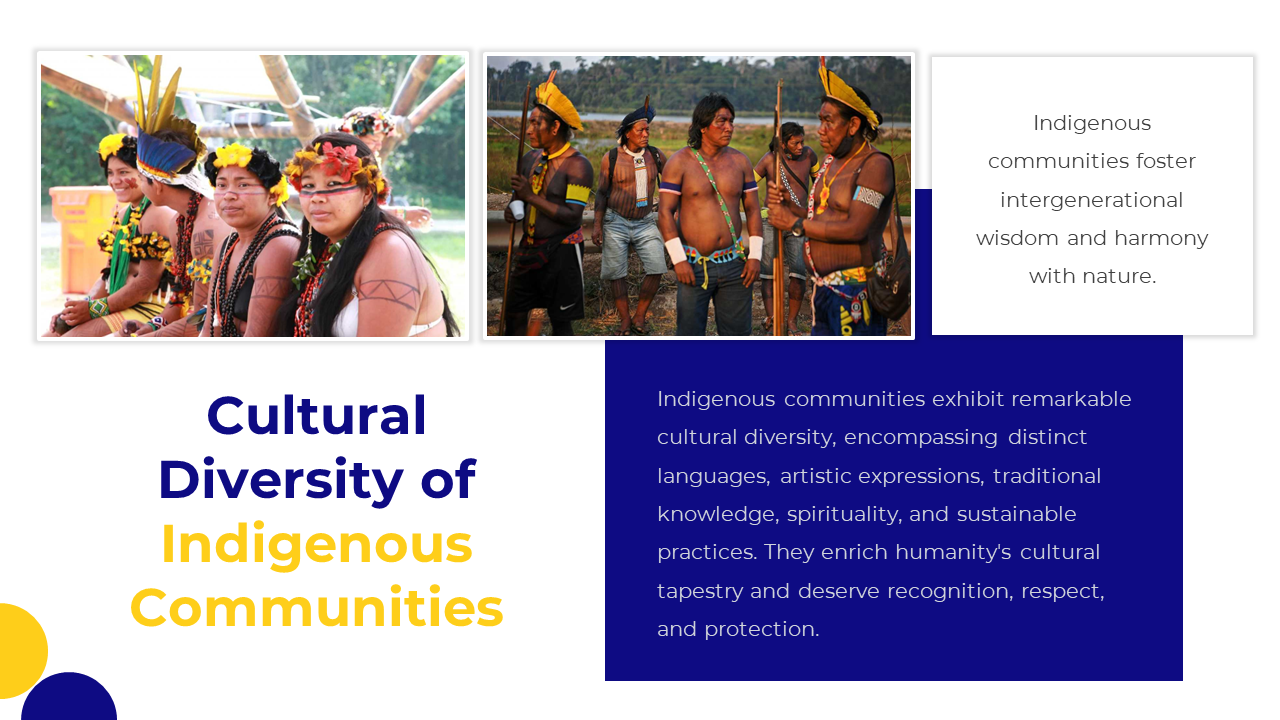 Indigenous communities foster intergenerational wisdom and harmony with nature.

Cultural Diversity of Indigenous Communities

Indigenous communities exhibit remarkable cultural diversity, encompassing distinct languages, artistic expressions, traditional knowledge, spirituality, and sustainable practices. They enrich humanity's cultural tapestry and deserve recognition, respect, and protection.